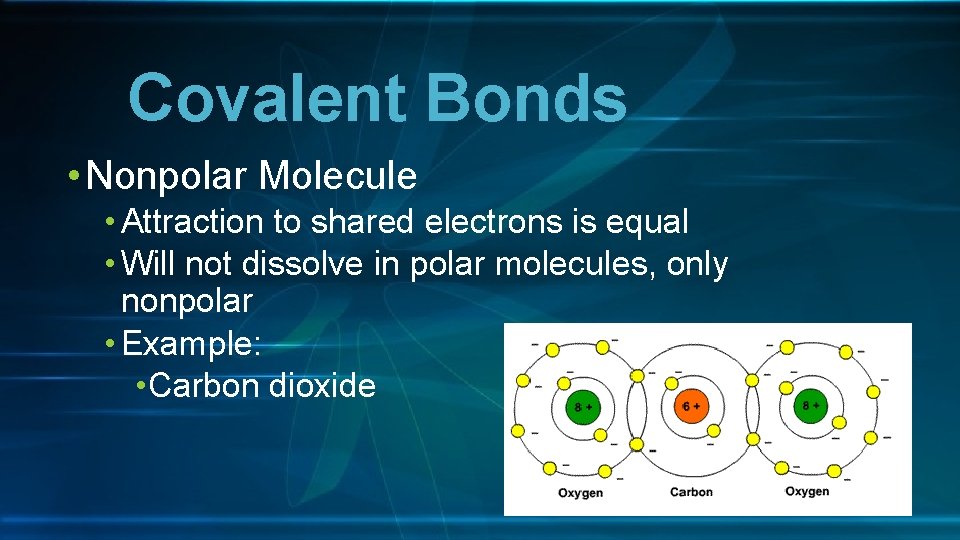 Covalent Bonds

• Nonpolar Molecule
  • Attraction to shared electrons is equal
  • Will not dissolve in polar molecules, only nonpolar
  • Example:
    • Carbon dioxide

8 +
6 +
8 +
Oxygen
Carbon
Oxygen